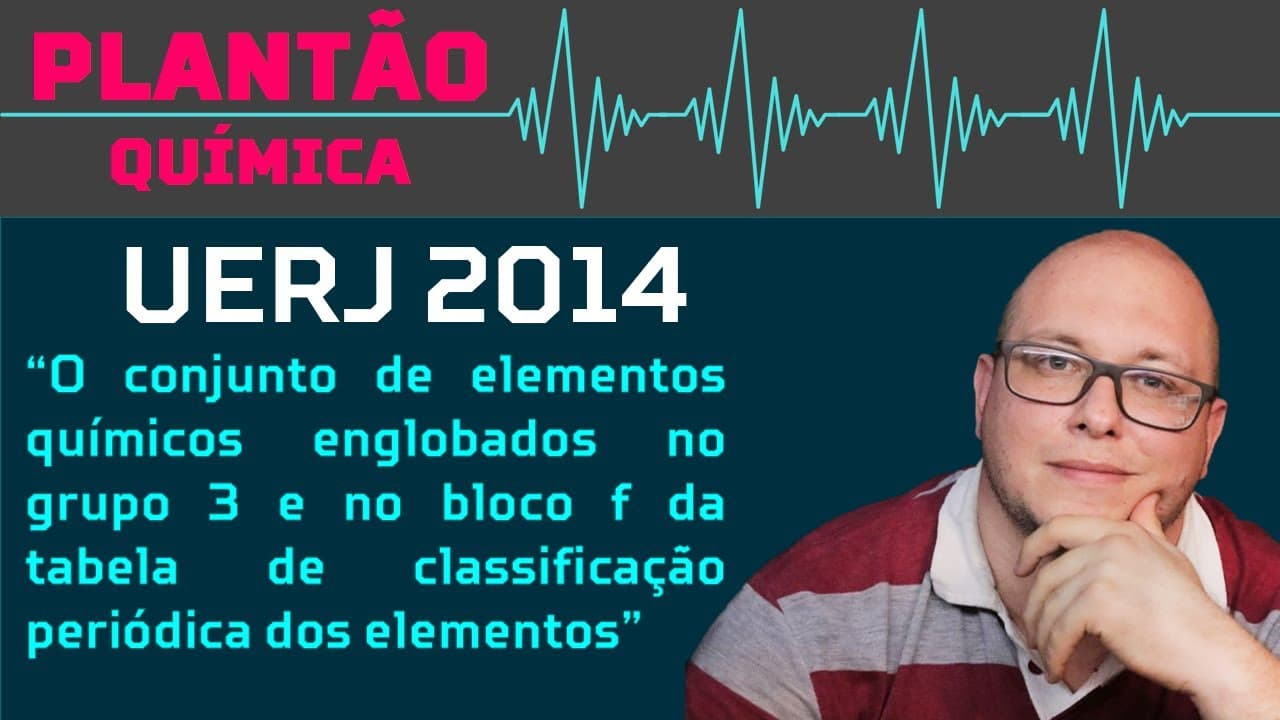 PLANTÃO
QUÍMICA

UERJ 2014

“O conjunto de elementos químicos englobados no grupo 3 e no bloco f da tabela de classificação periódica dos elementos”